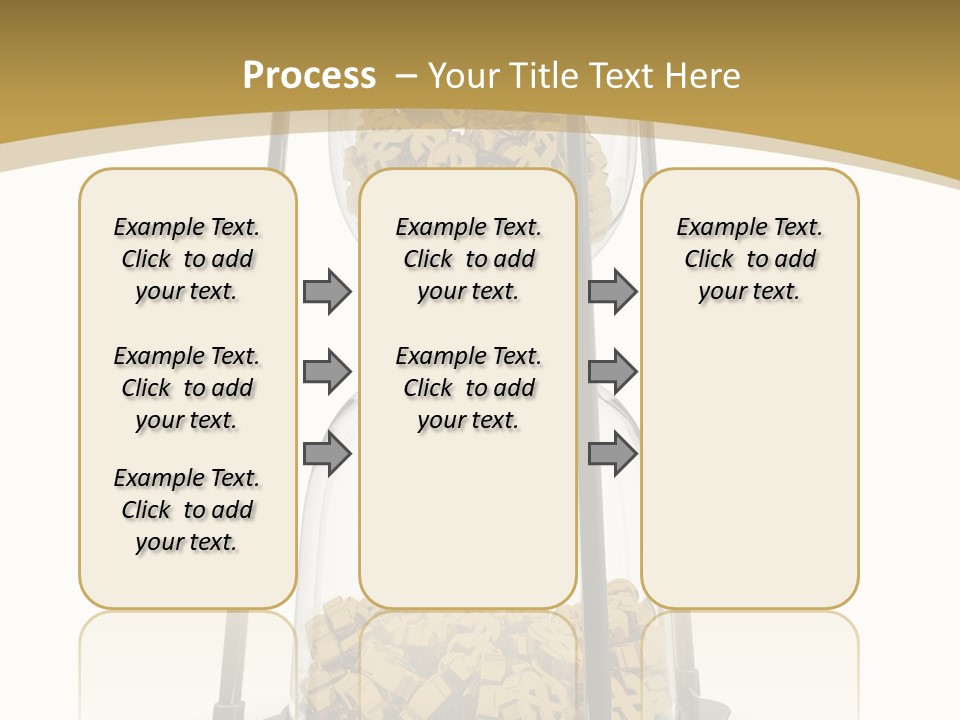 Process – Your Title Text Here

Example Text. Click to add your text.

Example Text. Click to add your text.

Example Text. Click to add your text.

Example Text. Click to add your text.

Example Text. Click to add your text.

Example Text. Click to add your text.